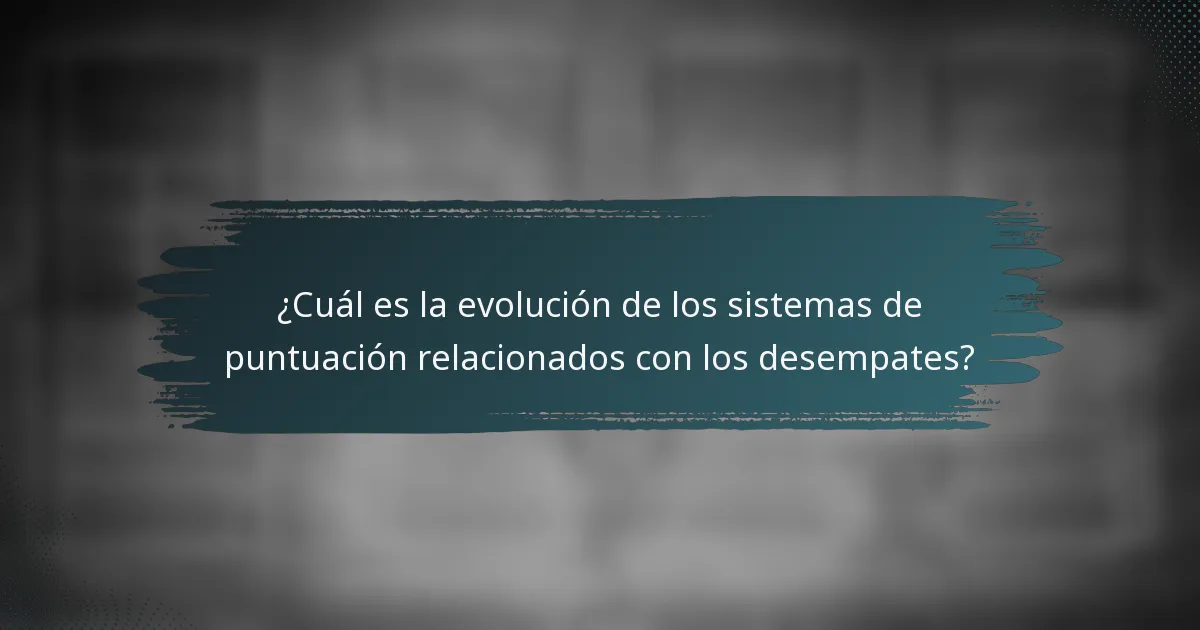 ¿Cuál es la evolución de los sistemas de puntuación relacionados con los desempates?